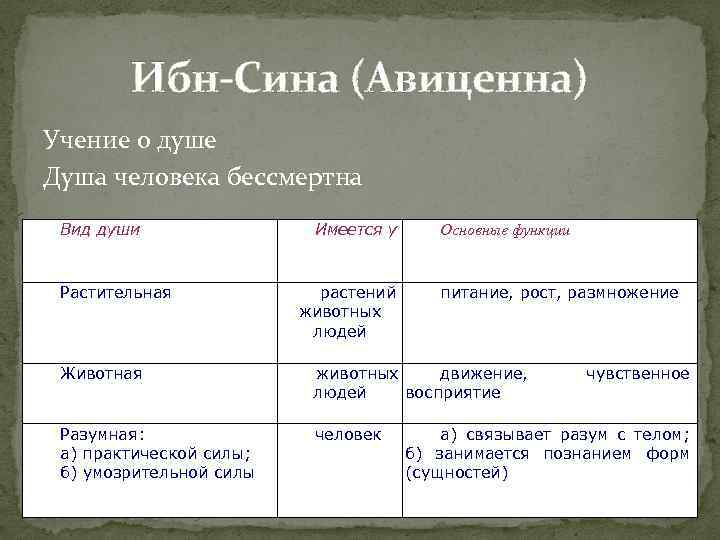 Ибн-Сина (Авиценна)

Учение о душе

Душа человека бессмертна

| Вид души | Имеется у | Основные функции |
|---|---|---|
| Растительная | растений животных людей | питание, рост, размножение |
| Животная | животных людей | движение, чувственное восприятие |
| Разумная: а) практической силы; б) умозрительной силы | человек | а) связывает разум с телом; б) занимается познанием форм (сущностей) |